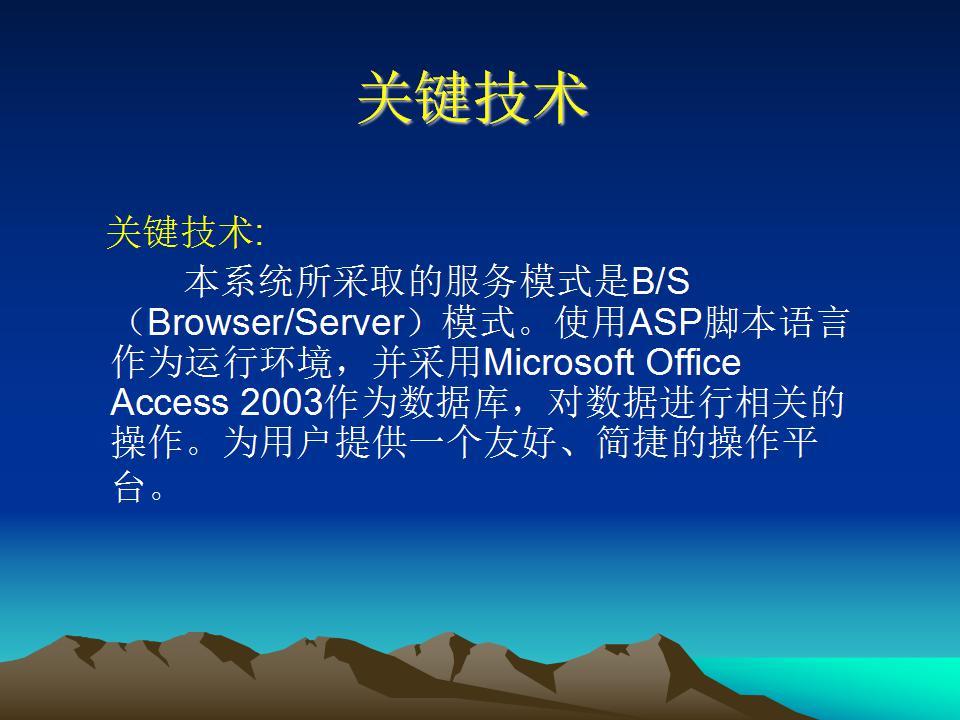 关键技术

关键技术:

本系统所采取的服务模式是B/S（Browser/Server）模式。使用ASP脚本语言作为运行环境，并采用Microsoft Office Access 2003作为数据库，对数据进行相关的操作。为用户提供一个友好、简捷的操作平台。